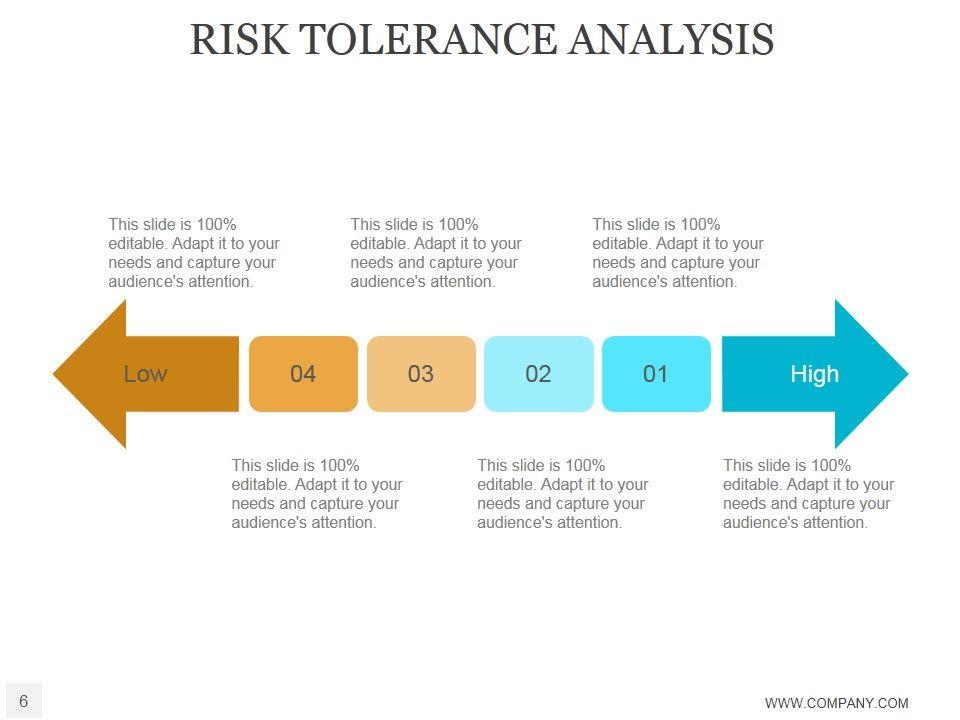 RISK TOLERANCE ANALYSIS

This slide is 100% editable. Adapt it to your needs and capture your audience's attention.

This slide is 100% editable. Adapt it to your needs and capture your audience's attention.

This slide is 100% editable. Adapt it to your needs and capture your audience's attention.

Low

04

03

02

01

High

This slide is 100% editable. Adapt it to your needs and capture your audience's attention.

This slide is 100% editable. Adapt it to your needs and capture your audience's attention.

This slide is 100% editable. Adapt it to your needs and capture your audience's attention.

6

WWW.COMPANY.COM